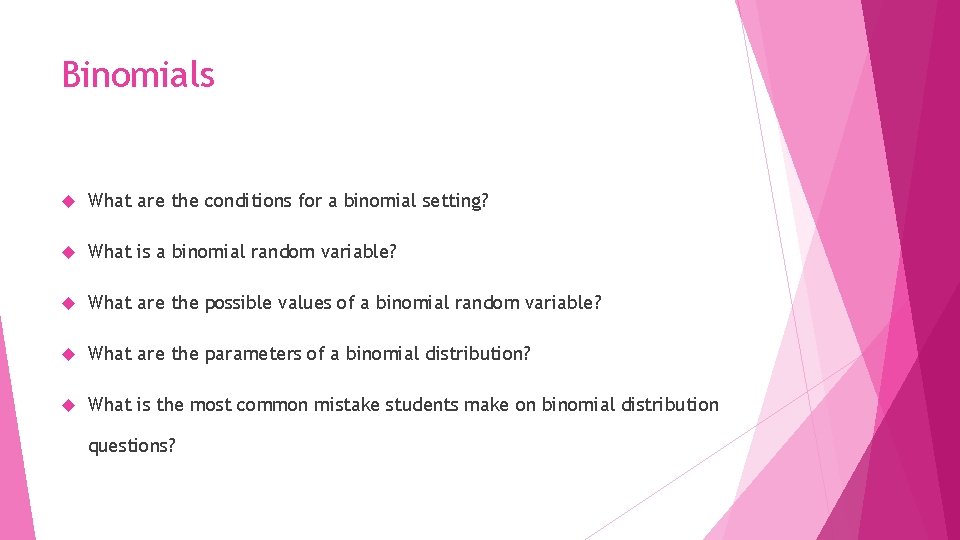 Binomials

What are the conditions for a binomial setting?

What is a binomial random variable?

What are the possible values of a binomial random variable?

What are the parameters of a binomial distribution?

What is the most common mistake students make on binomial distribution questions?